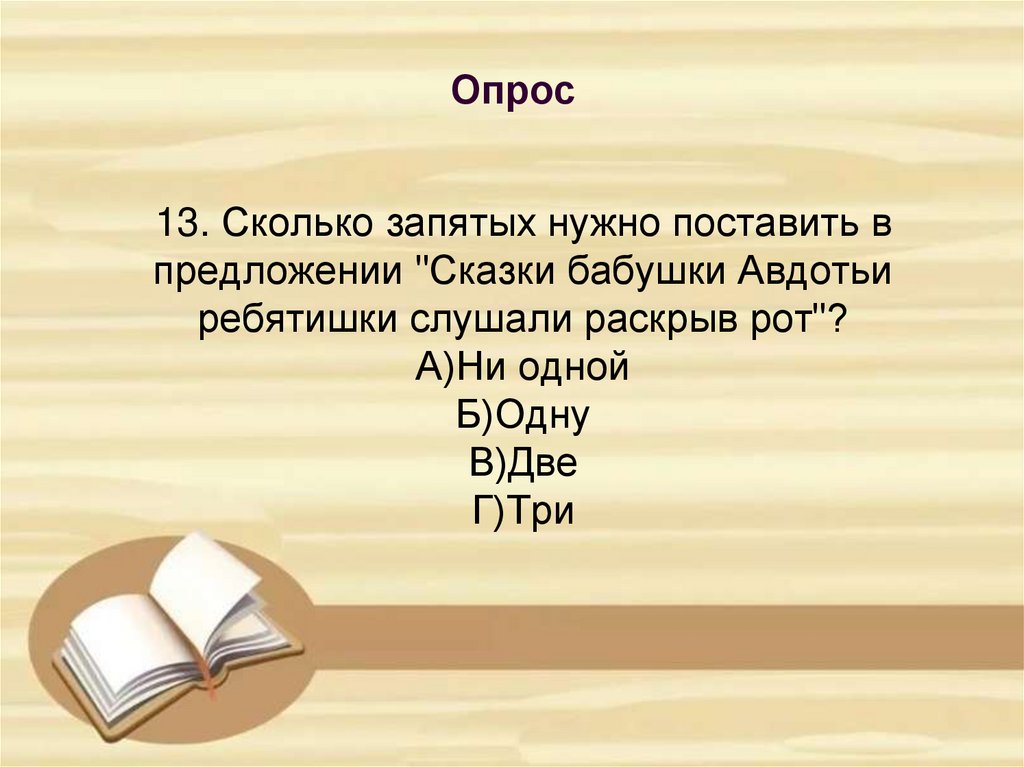 Опрос

13. Сколько запятых нужно поставить в предложении "Сказки бабушки Авдотьи ребятишки слушали раскрыв рот"?
А)Ни одной
Б)Одну
В)Две
Г)Три